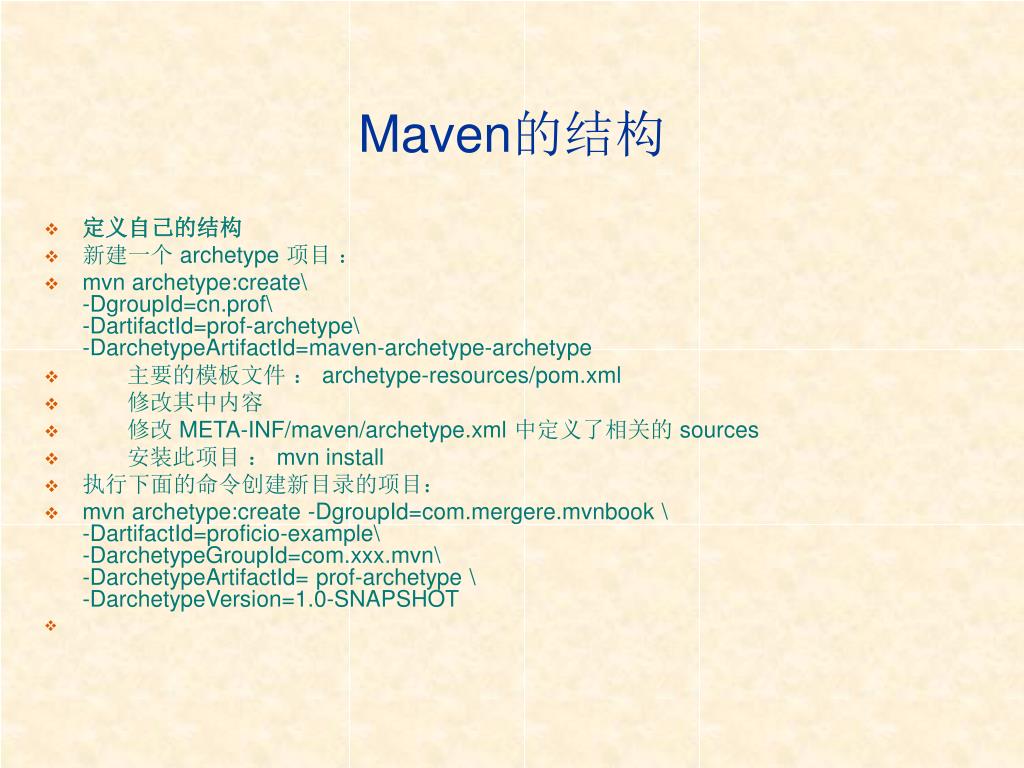 Maven的结构

❖ 定义自己的结构
❖ 新建一个 archetype 项目 ：
❖ mvn archetype:create\
-DgroupId=cn.prof\
-DartifactId=prof-archetype\
-DarchetypeArtifactId=maven-archetype-archetype
❖ 主要的模板文件 ： archetype-resources/pom.xml
❖ 修改其中内容
❖ 修改 META-INF/maven/archetype.xml 中定义了相关的 sources
❖ 安装此项目 ： mvn install
❖ 执行下面的命令创建新目录的项目：
❖ mvn archetype:create -DgroupId=com.mergere.mvnbook \
-DartifactId=proficio-example\
-DarchetypeGroupId=com.xxx.mvn\
-DarchetypeArtifactId= prof-archetype \
-DarchetypeVersion=1.0-SNAPSHOT
❖